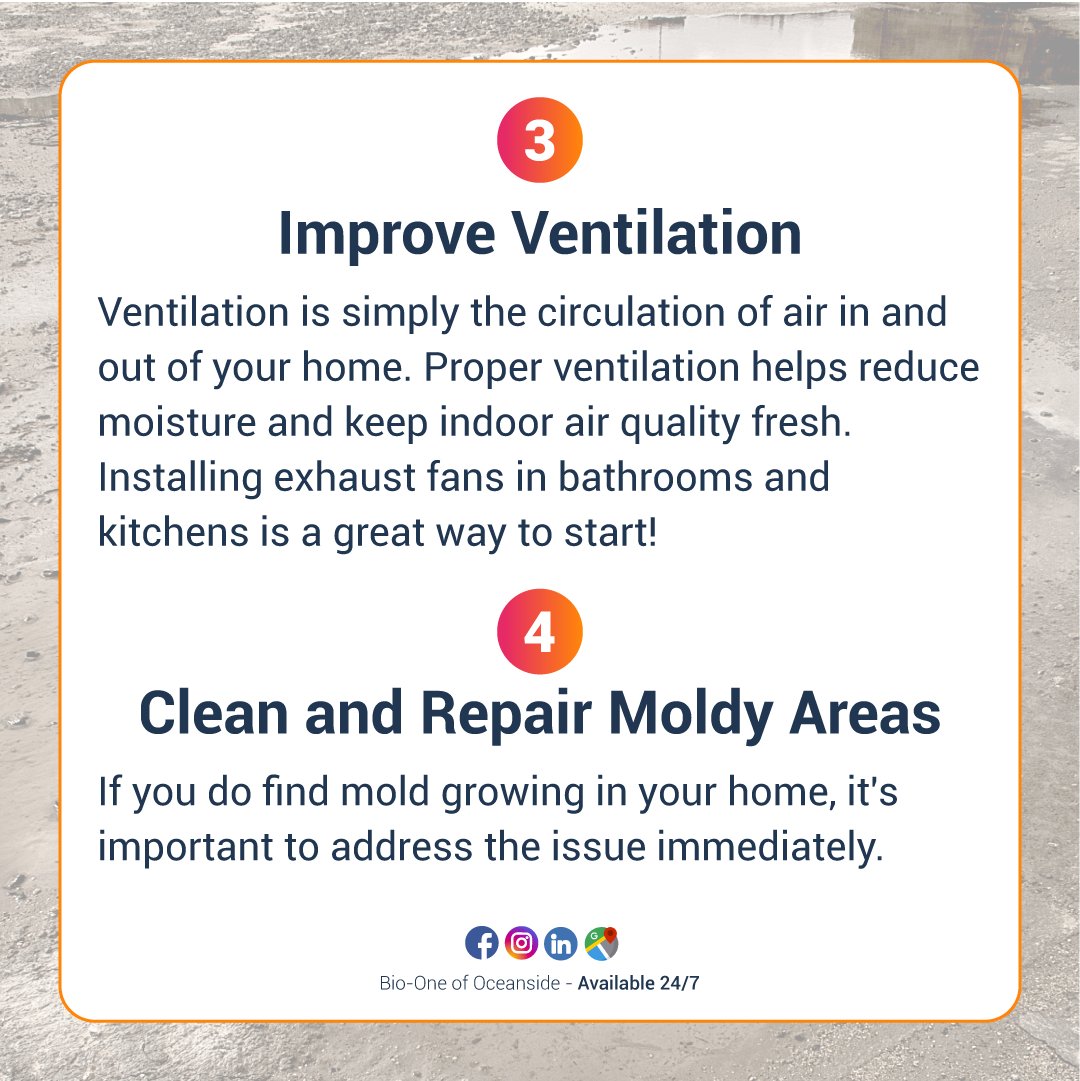 3

Improve Ventilation

Ventilation is simply the circulation of air in and out of your home. Proper ventilation helps reduce moisture and keep indoor air quality fresh. Installing exhaust fans in bathrooms and kitchens is a great way to start!

4

Clean and Repair Moldy Areas

If you do find mold growing in your home, it's important to address the issue immediately.

Bio-One of Oceanside - Available 24/7